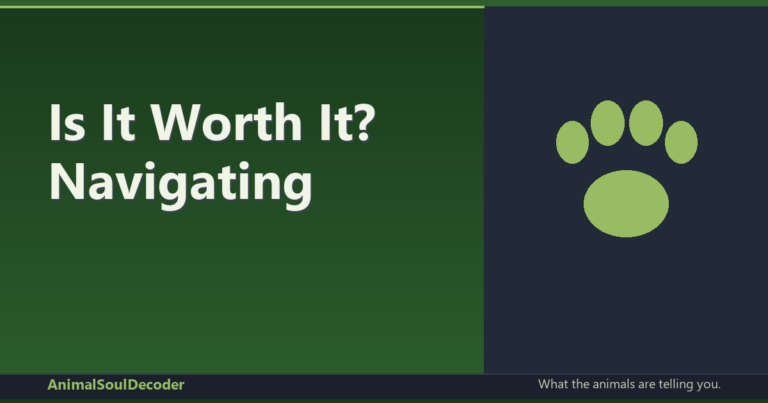 Is It Worth It? Navigating

AnimalSoulDecoder

What the animals are telling you.